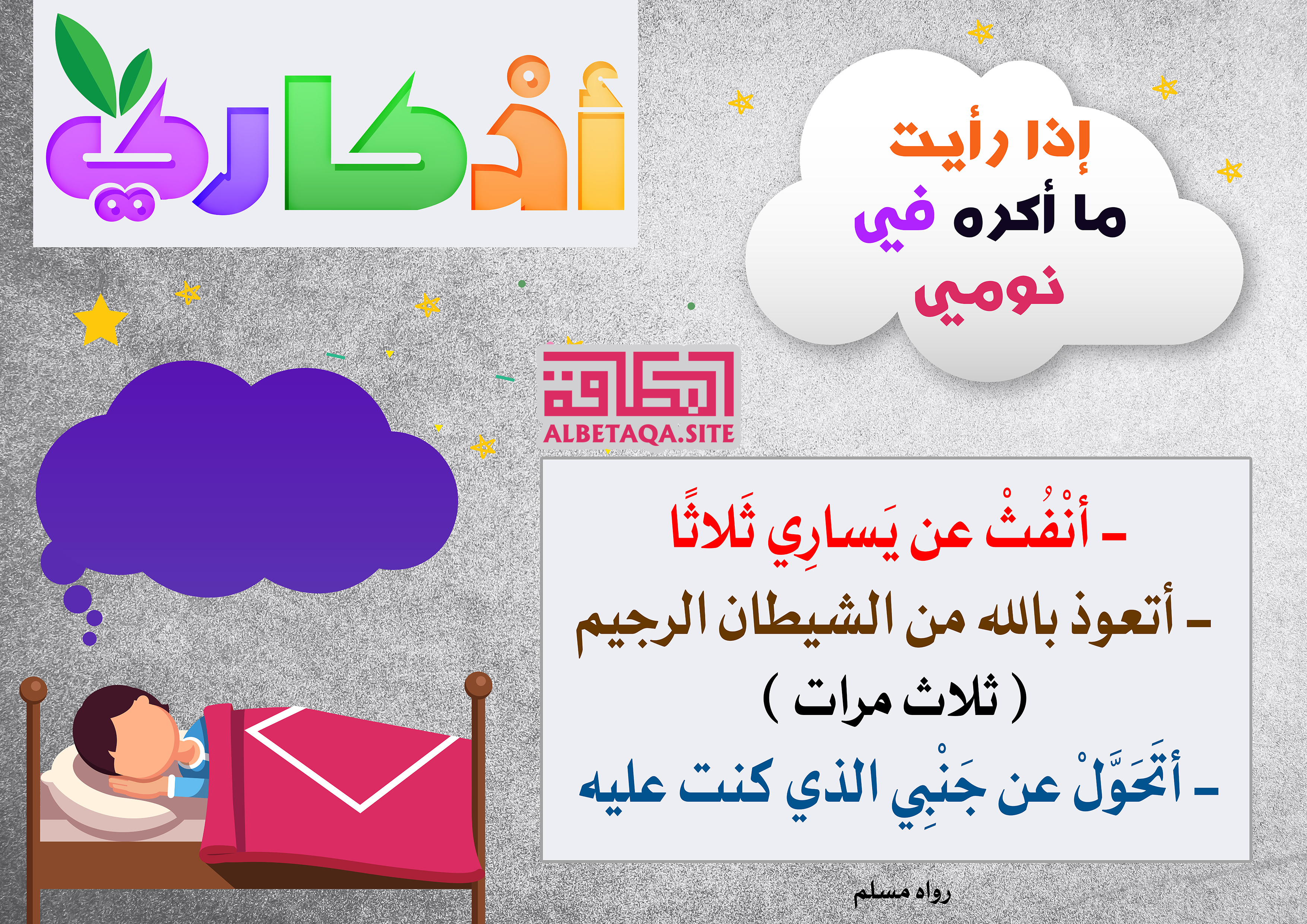 أذكاري

إذا رأيت
ما أكره في
نومي

البطاقة
ALBETAQA.SITE

- أنْفُثْ عن يَسارِي ثَلاثًا
- أتعوذ بالله من الشيطان الرجيم
( ثلاث مرات )
- أتَحَوَّلْ عن جَنْبِي الذي كنت عليه

رواه مسلم